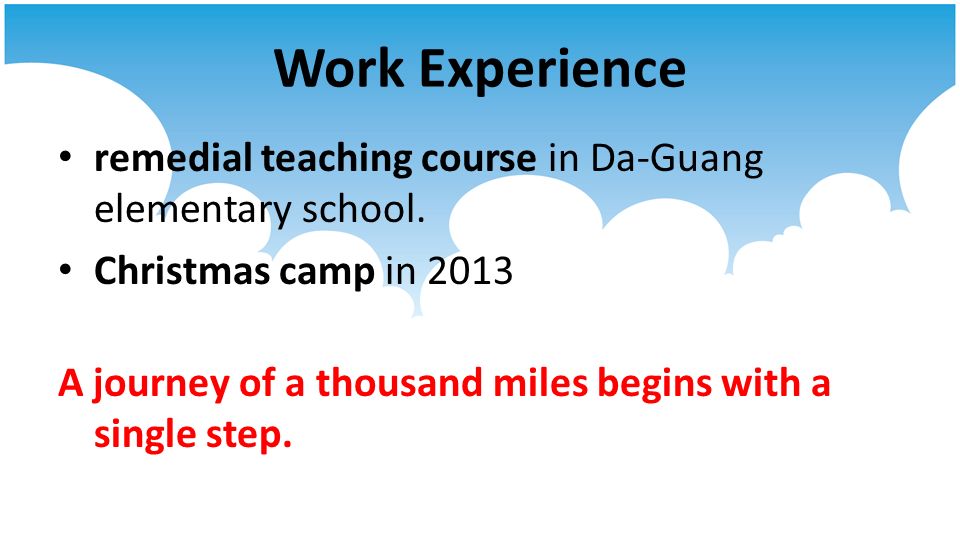 Work Experience

• remedial teaching course in Da-Guang elementary school.
• Christmas camp in 2013

A journey of a thousand miles begins with a single step.